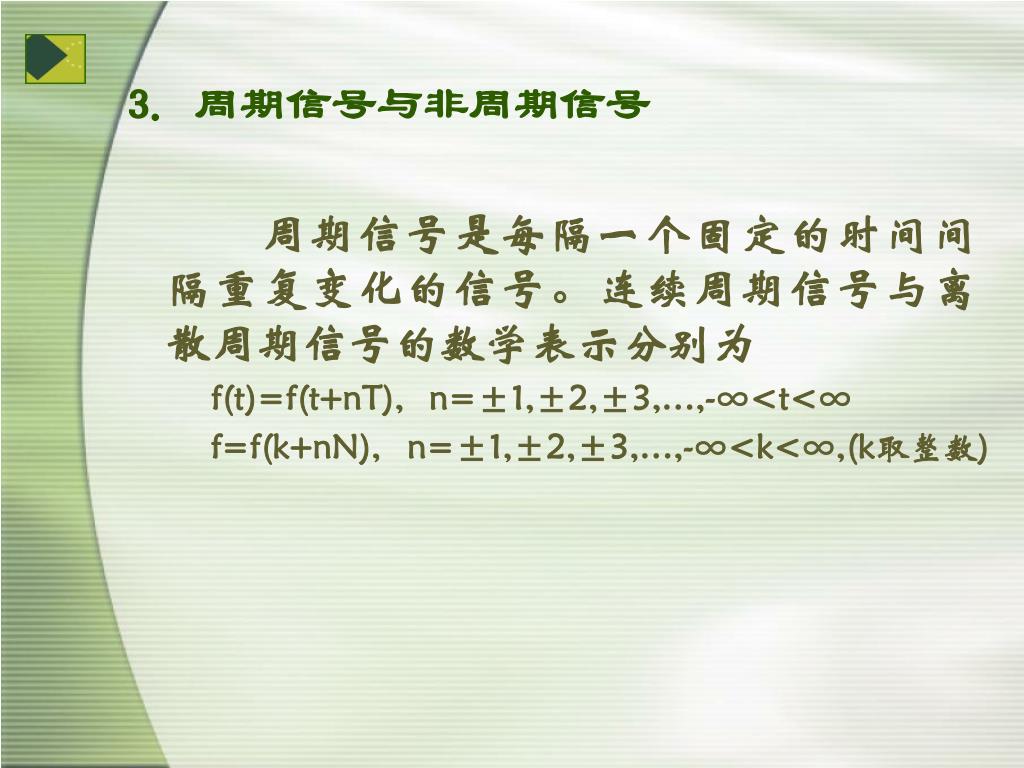 3. 周期信号与非周期信号

周期信号是每隔一个固定的时间间隔重复变化的信号。连续周期信号与离散周期信号的数学表示分别为

$f(t)=f(t+nT)$, $n=\pm1,\pm2,\pm3,\ldots,-\infty<t<\infty$

$f=f(k+nN)$, $n=\pm1,\pm2,\pm3,\ldots,-\infty<k<\infty$,(k取整数)